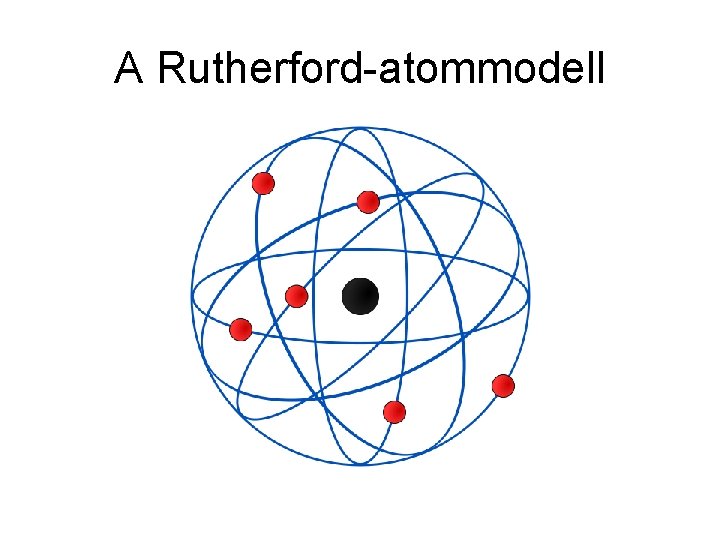 A Rutherford-atommodell